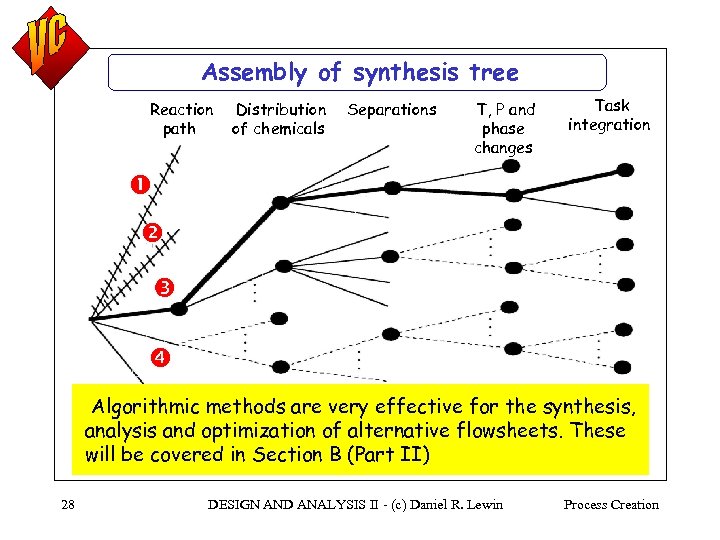 VC

Assembly of synthesis tree

Reaction path

Distribution of chemicals

Separations

T, P and phase changes

Task integration

1

2

3

4

Algorithmic methods are very effective for the synthesis, analysis and optimization of alternative flowsheets. These will be covered in Section B (Part II)

28

DESIGN AND ANALYSIS II - (c) Daniel R. Lewin

Process Creation